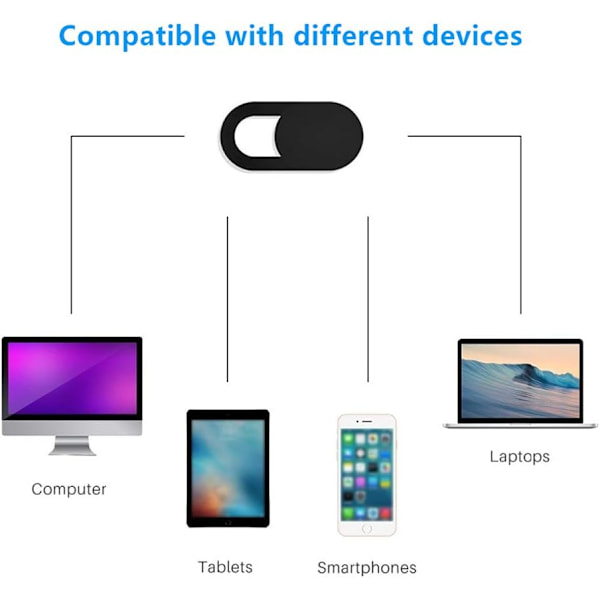 Compatible with different devices

Computer

Tablets

Smartphones

Laptops